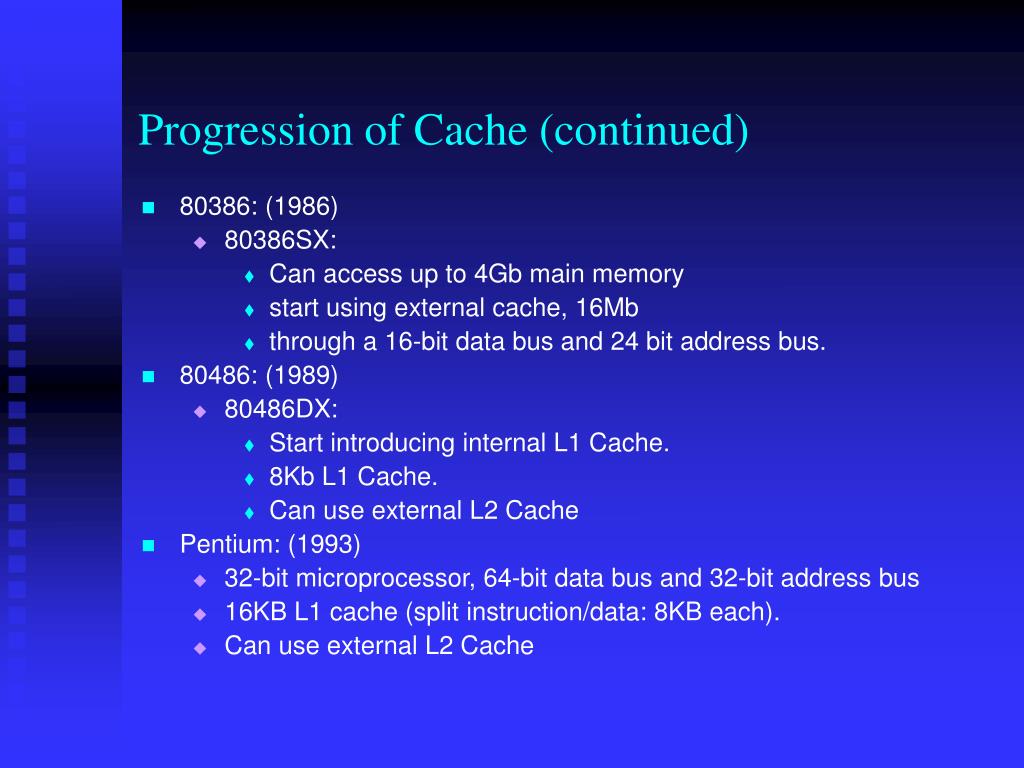 Progression of Cache (continued)

- 80386: (1986)
  - 80386SX:
    - Can access up to 4Gb main memory
    - start using external cache, 16Mb
    - through a 16-bit data bus and 24 bit address bus.
- 80486: (1989)
  - 80486DX:
    - Start introducing internal L1 Cache.
    - 8Kb L1 Cache.
    - Can use external L2 Cache
- Pentium: (1993)
  - 32-bit microprocessor, 64-bit data bus and 32-bit address bus
  - 16KB L1 cache (split instruction/data: 8KB each).
  - Can use external L2 Cache